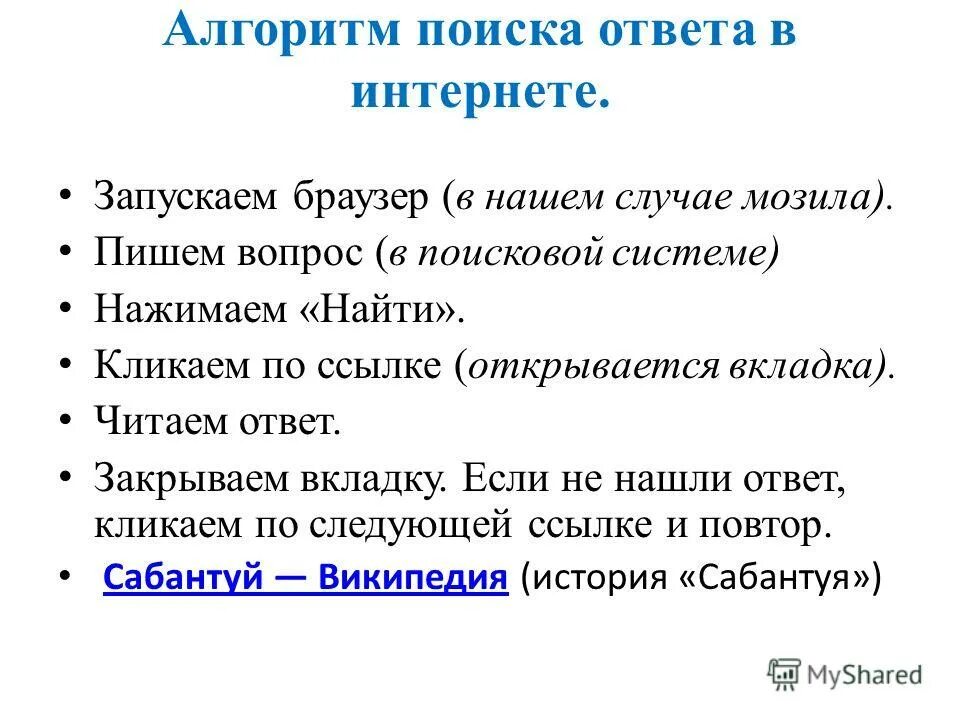 Алгоритм поиска ответа в интернете.

• Запускаем браузер (в нашем случае мозила).
• Пишем вопрос (в поисковой системе)
• Нажимаем «Найти».
• Кликаем по ссылке (открывается вкладка).
• Читаем ответ.
• Закрываем вкладку. Если не нашли ответ, кликаем по следующей ссылке и повтор.
• Сабантуй — Википедия (история «Сабантуя»)

MyShared